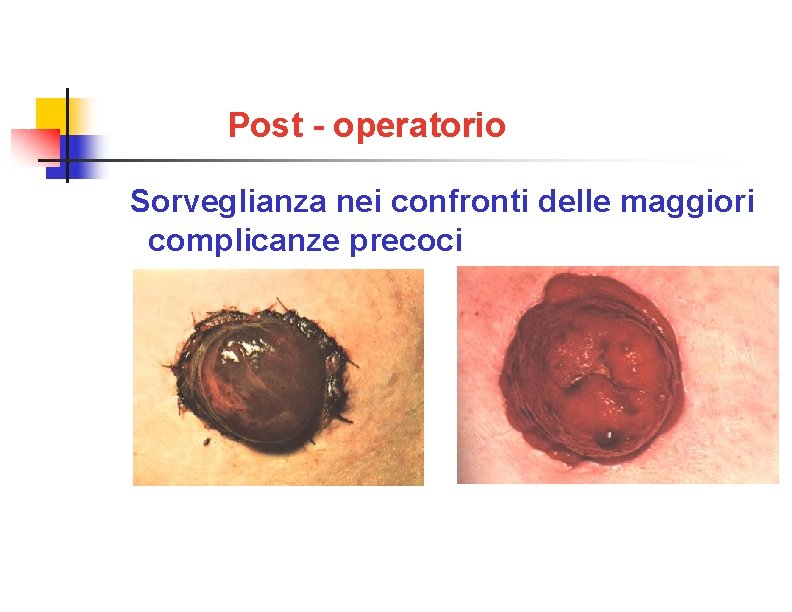 Post - operatorio

Sorveglianza nei confronti delle maggiori complicanze precoci